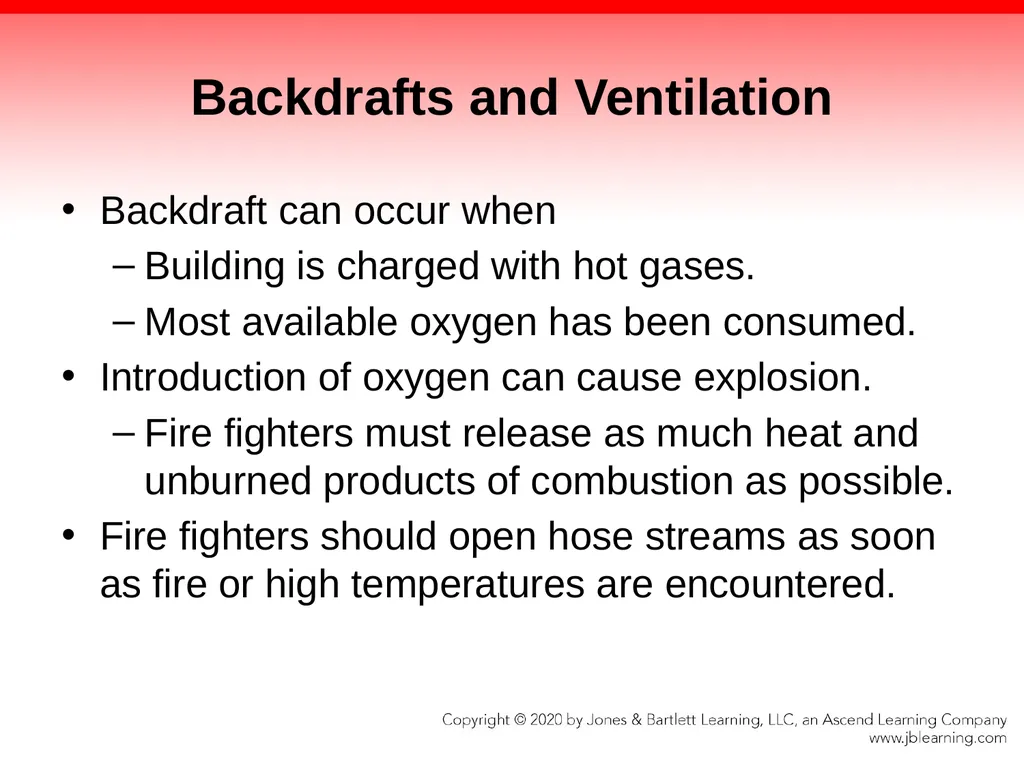 Backdrafts and Ventilation

• Backdraft can occur when
 – Building is charged with hot gases.
 – Most available oxygen has been consumed.
• Introduction of oxygen can cause explosion.
 – Fire fighters must release as much heat and unburned products of combustion as possible.
• Fire fighters should open hose streams as soon as fire or high temperatures are encountered.

Copyright © 2020 by Jones & Bartlett Learning, LLC, an Ascend Learning Company
www.jblearning.com